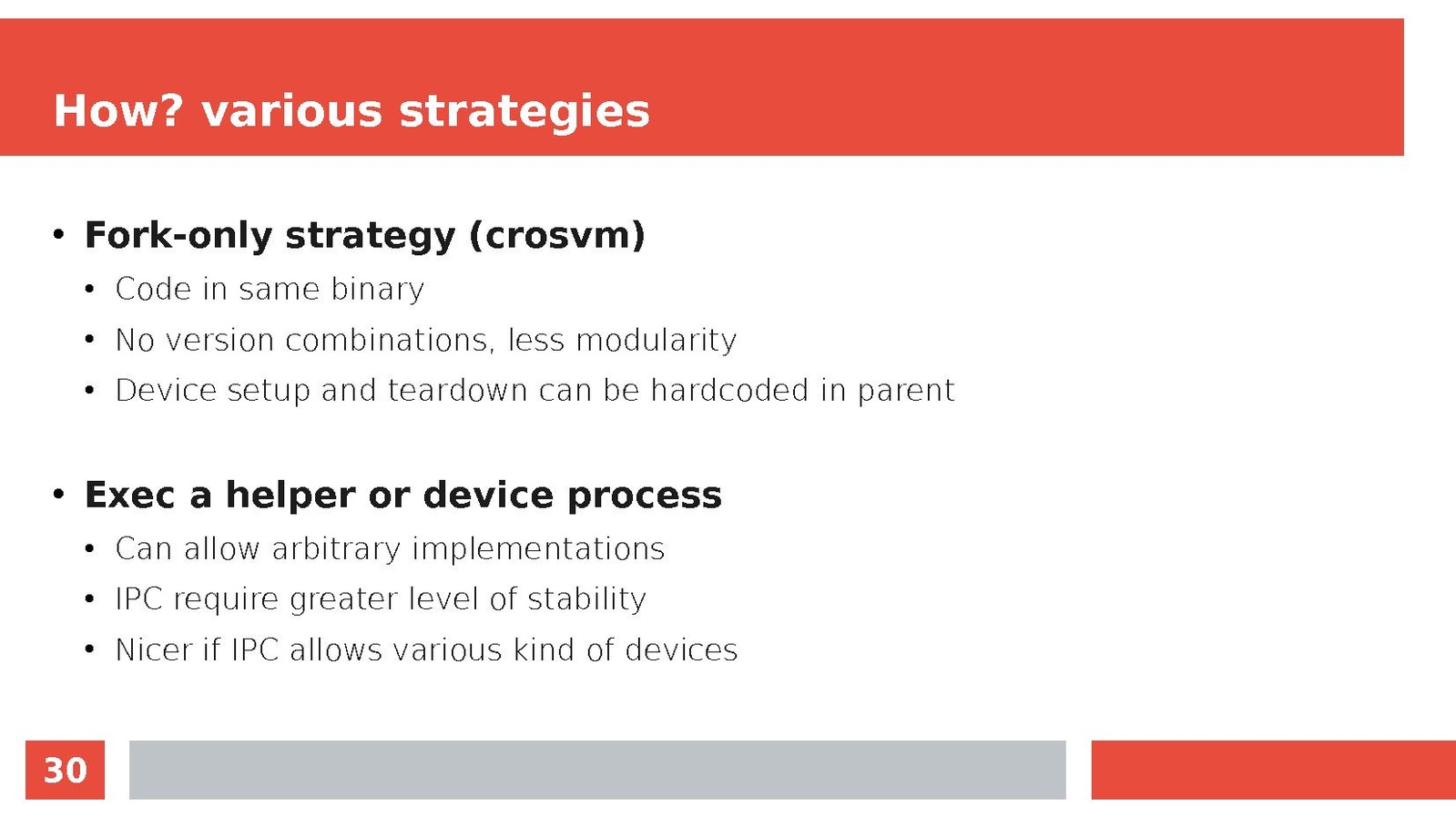 How? various strategies

• Fork-only strategy (crosvm)
  • Code in same binary
  • No version combinations, less modularity
  • Device setup and teardown can be hardcoded in parent

• Exec a helper or device process
  • Can allow arbitrary implementations
  • IPC require greater level of stability
  • Nicer if IPC allows various kind of devices

30